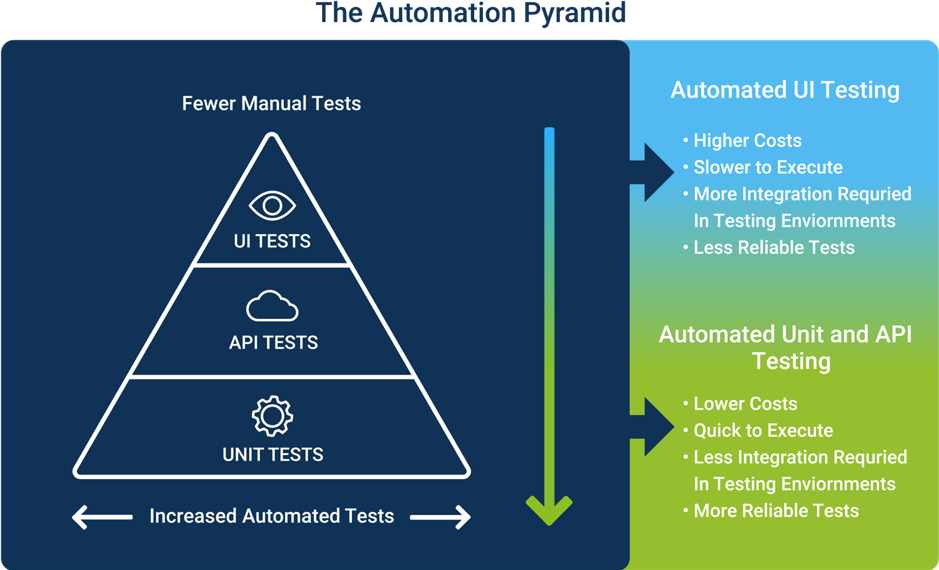 The Automation Pyramid

Fewer Manual Tests

UI TESTS

API TESTS

UNIT TESTS

Increased Automated Tests

Automated UI Testing

• Higher Costs
• Slower to Execute
• More Integration Requried In Testing Enviornments
• Less Reliable Tests

Automated Unit and API Testing

• Lower Costs
• Quick to Execute
• Less Integration Requried In Testing Enviornments
• More Reliable Tests